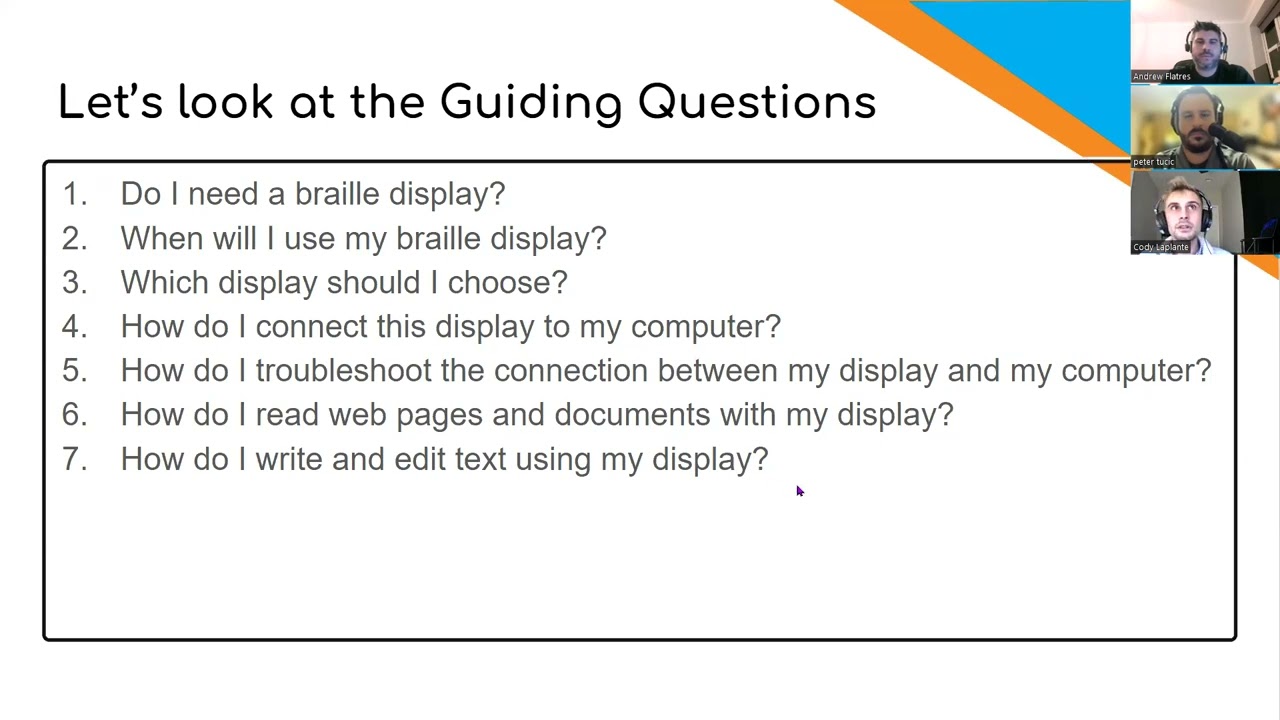 Let's look at the Guiding Questions

1. Do I need a braille display?
2. When will I use my braille display?
3. Which display should I choose?
4. How do I connect this display to my computer?
5. How do I troubleshoot the connection between my display and my computer?
6. How do I read web pages and documents with my display?
7. How do I write and edit text using my display?

Andrew Flatres

peter tucic

Cody Laplante